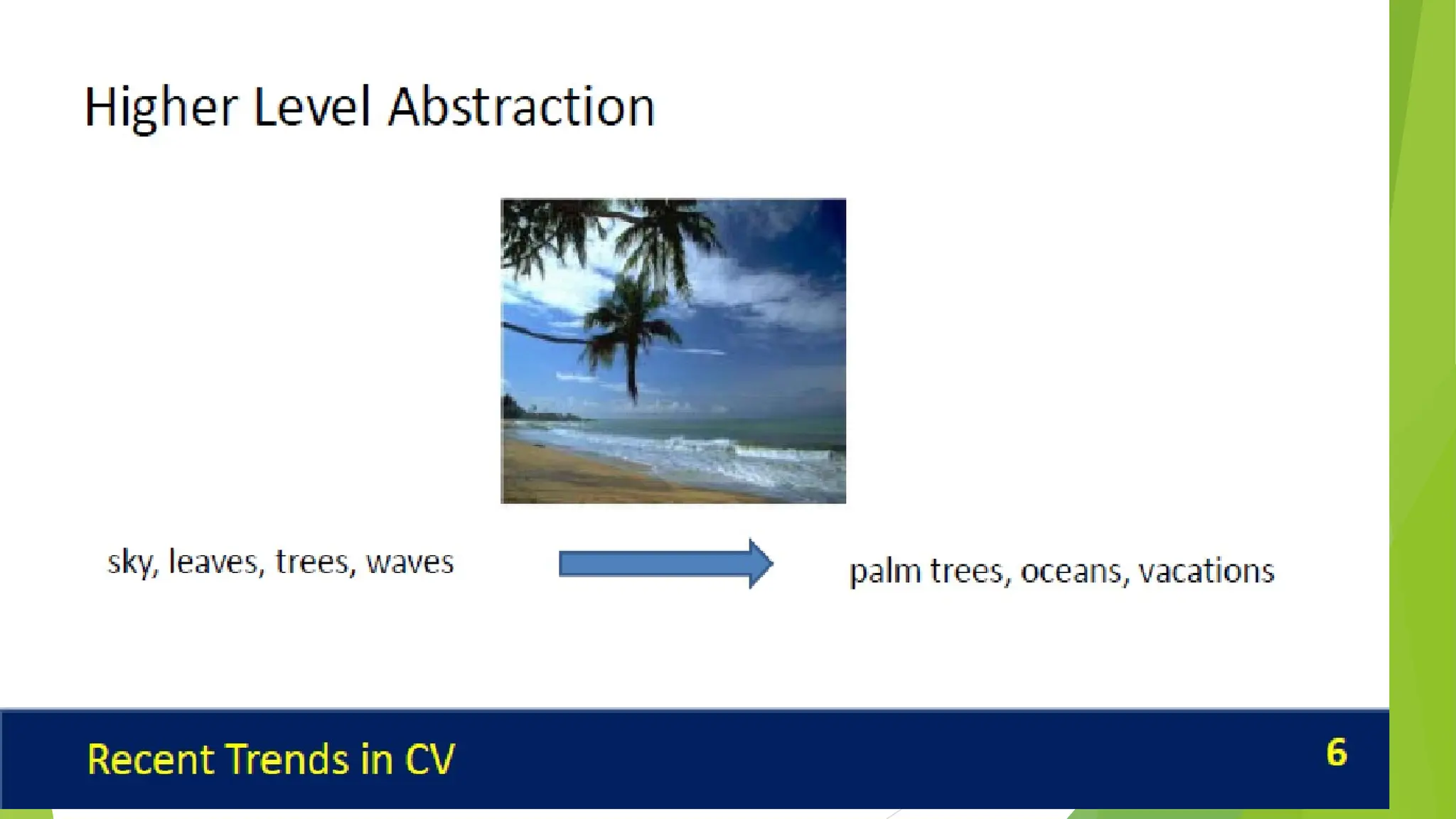 Higher Level Abstraction

sky, leaves, trees, waves

palm trees, oceans, vacations

Recent Trends in CV

6